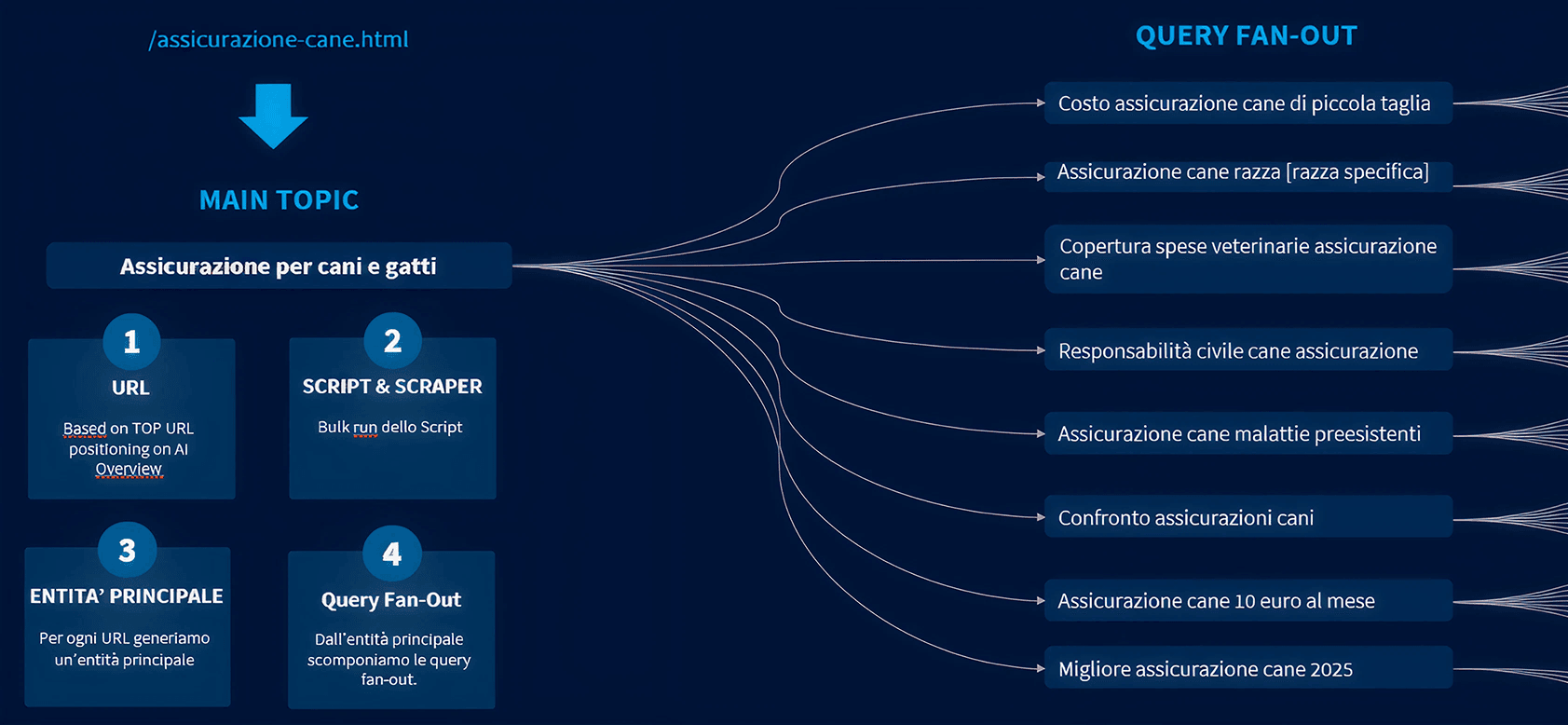 /assicurazione-cane.html

MAIN TOPIC

Assicurazione per cani e gatti

1
URL
Based on TOP URL positioning on AI Overview

2
SCRIPT & SCRAPER
Bulk run dello Script

3
ENTITA' PRINCIPALE
Per ogni URL generiamo un'entità principale

4
Query Fan-Out
Dall'entità principale scomponiamo le query fan-out.

QUERY FAN-OUT

Costo assicurazione cane di piccola taglia

Assicurazione cane razza [razza specifica]

Copertura spese veterinarie assicurazione cane

Responsabilità civile cane assicurazione

Assicurazione cane malattie preesistenti

Confronto assicurazioni cani

Assicurazione cane 10 euro al mese

Migliore assicurazione cane 2025